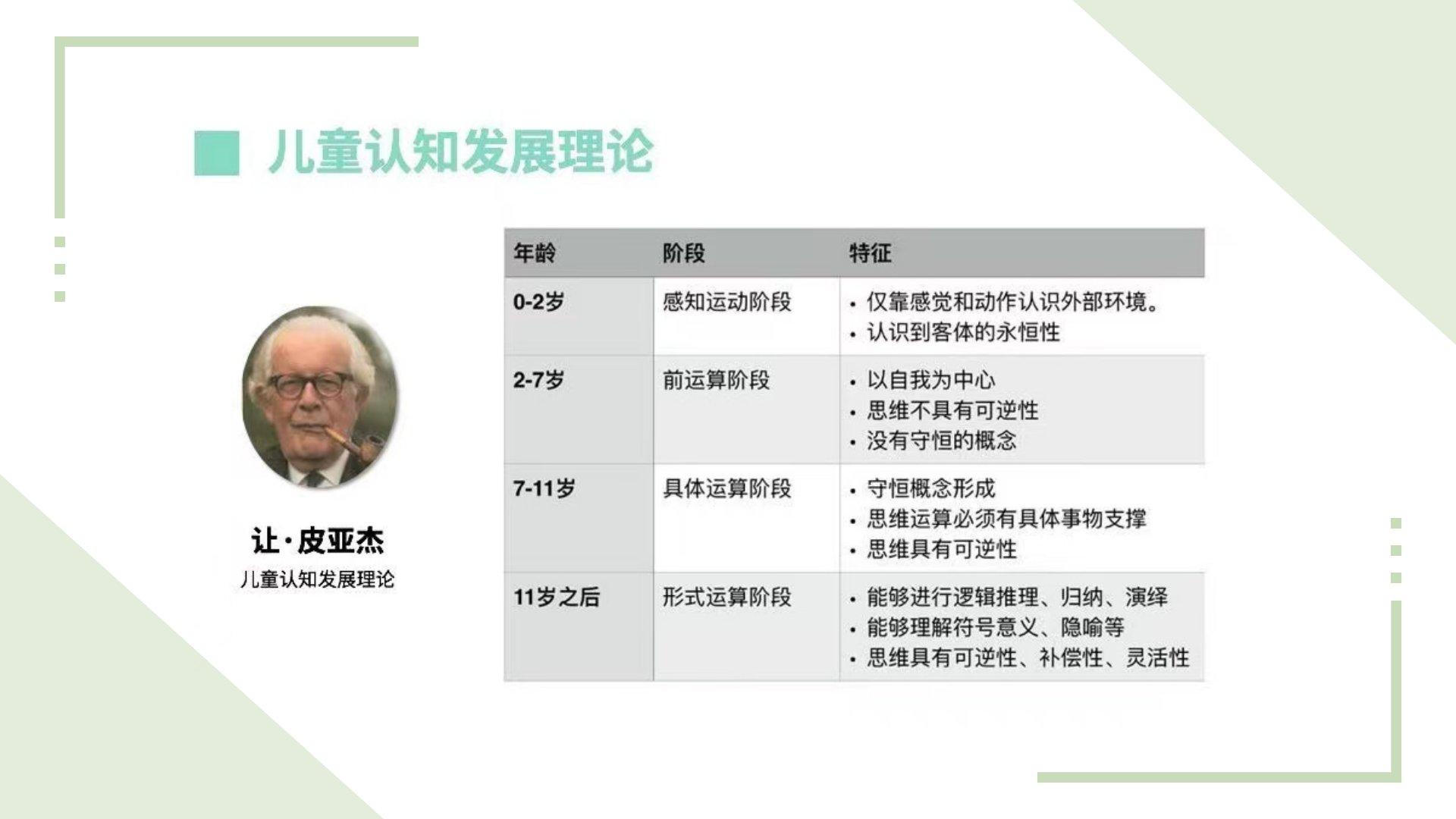 儿童认知发展理论

让·皮亚杰
儿童认知发展理论

| 年龄 | 阶段 | 特征 |
|---|---|---|
| 0-2岁 | 感知运动阶段 | • 仅靠感觉和动作认识外部环境。 • 认识到客体的永恒性 |
| 2-7岁 | 前运算阶段 | • 以自我为中心 • 思维不具有可逆性 • 没有守恒的概念 |
| 7-11岁 | 具体运算阶段 | • 守恒概念形成 • 思维运算必须有具体事物支撑 • 思维具有可逆性 |
| 11岁之后 | 形式运算阶段 | • 能够进行逻辑推理、归纳、演绎 • 能够理解符号意义、隐喻等 • 思维具有可逆性、补偿性、灵活性 |